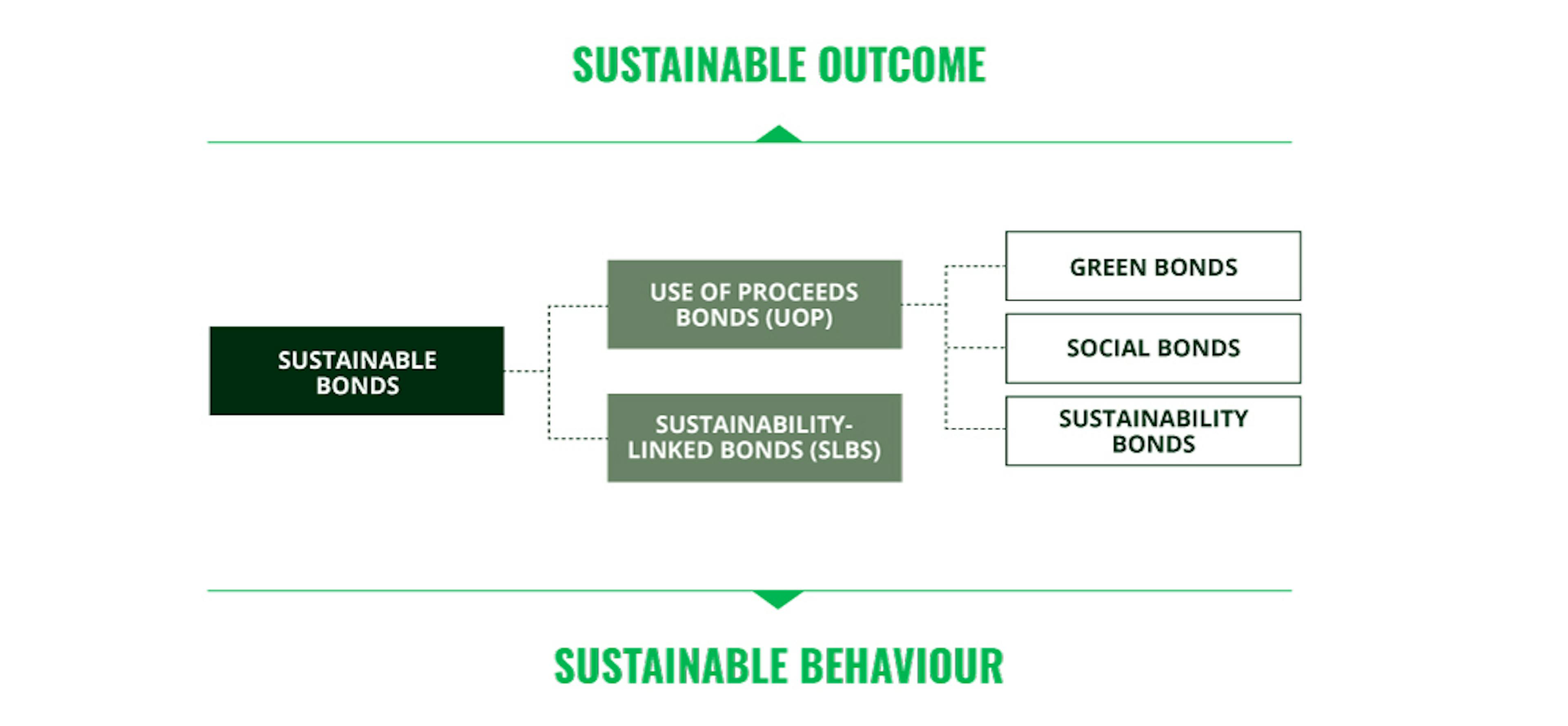 SUSTAINABLE OUTCOME

SUSTAINABLE BONDS

USE OF PROCEEDS BONDS (UOP)

SUSTAINABILITY-LINKED BONDS (SLBS)

GREEN BONDS

SOCIAL BONDS

SUSTAINABILITY BONDS

SUSTAINABLE BEHAVIOUR